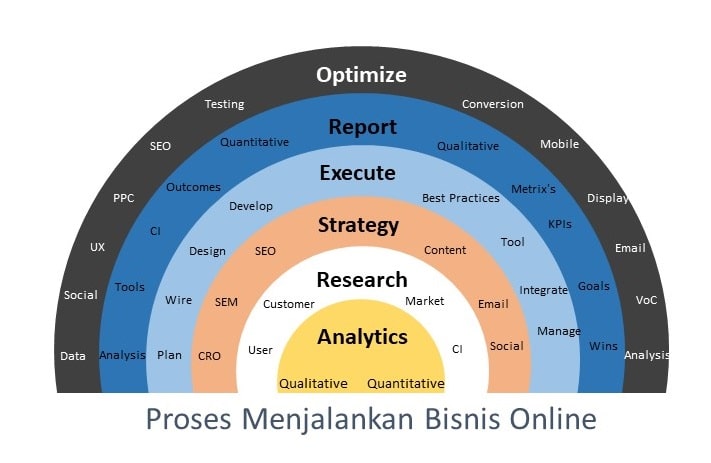 Optimize

Testing
Conversion
SEO
Mobile
PPC
Display
UX
Email
Social
VoC
Data
Analysis

Report

Quantitative
Qualitative
Outcomes
Metrix's
CI
KPIs
Tools
Goals
Analysis
Wins

Execute

Develop
Best Practices
Design
Tool
Wire
Integrate
Plan
Manage

Strategy

SEO
Content
SEM
Email
CRO
Social

Research

Customer
Market
User
CI

Analytics

Qualitative
Quantitative

Proses Menjalankan Bisnis Online